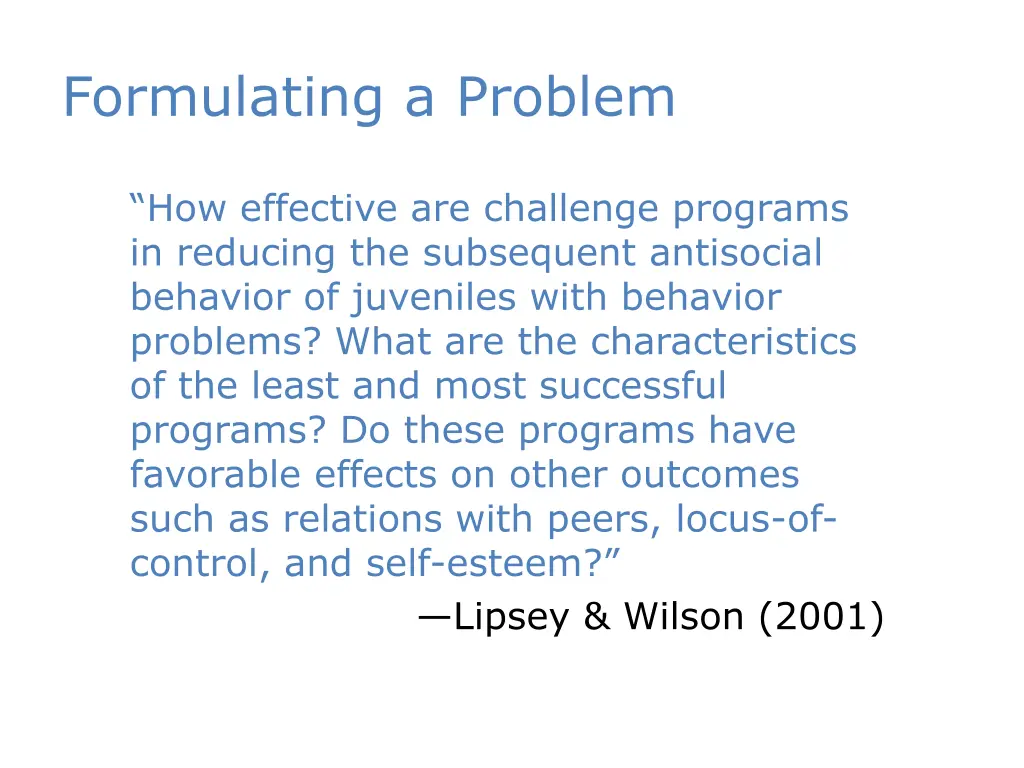 Formulating a Problem

“How effective are challenge programs in reducing the subsequent antisocial behavior of juveniles with behavior problems? What are the characteristics of the least and most successful programs? Do these programs have favorable effects on other outcomes such as relations with peers, locus-of-control, and self-esteem?”

—Lipsey & Wilson (2001)